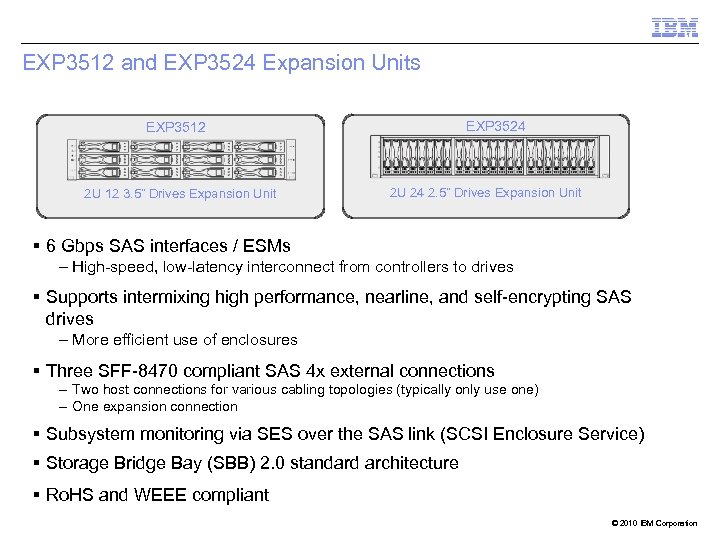 IBM

EXP3512 and EXP3524 Expansion Units

EXP3512

2U 12 3.5" Drives Expansion Unit

EXP3524

2U 24 2.5" Drives Expansion Unit

▪ 6 Gbps SAS interfaces / ESMs
– High-speed, low-latency interconnect from controllers to drives

▪ Supports intermixing high performance, nearline, and self-encrypting SAS drives
– More efficient use of enclosures

▪ Three SFF-8470 compliant SAS 4x external connections
– Two host connections for various cabling topologies (typically only use one)
– One expansion connection

▪ Subsystem monitoring via SES over the SAS link (SCSI Enclosure Service)

▪ Storage Bridge Bay (SBB) 2.0 standard architecture

▪ RoHS and WEEE compliant

© 2010 IBM Corporation